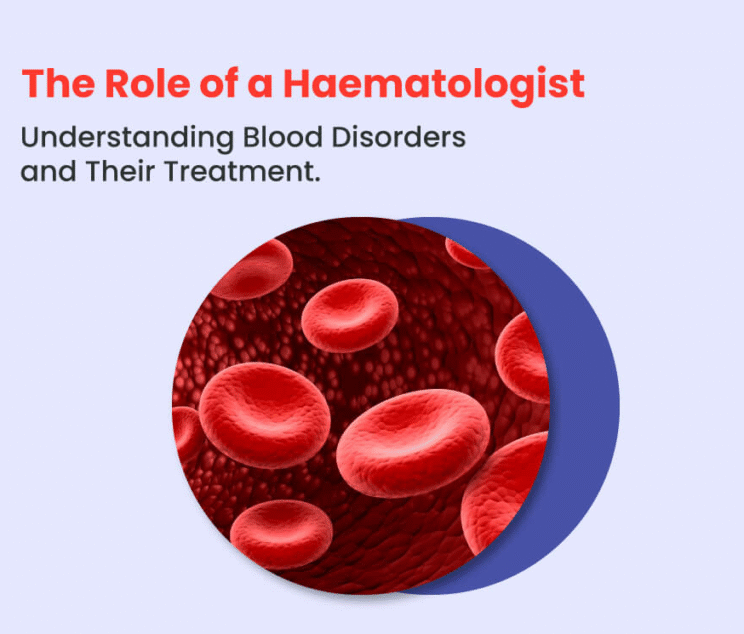 The Role of a Haematologist

Understanding Blood Disorders and Their Treatment.